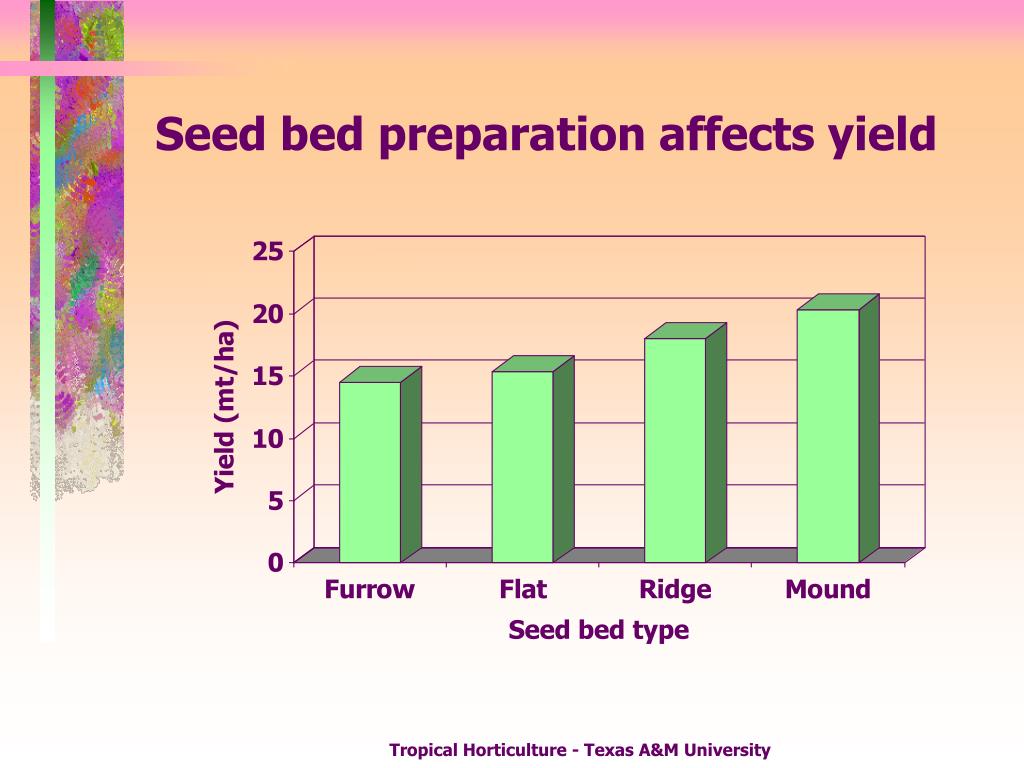 Seed bed preparation affects yield

Yield (mt/ha)

25
20
15
10
5
0

Furrow
Flat
Ridge
Mound

Seed bed type

Tropical Horticulture - Texas A&M University